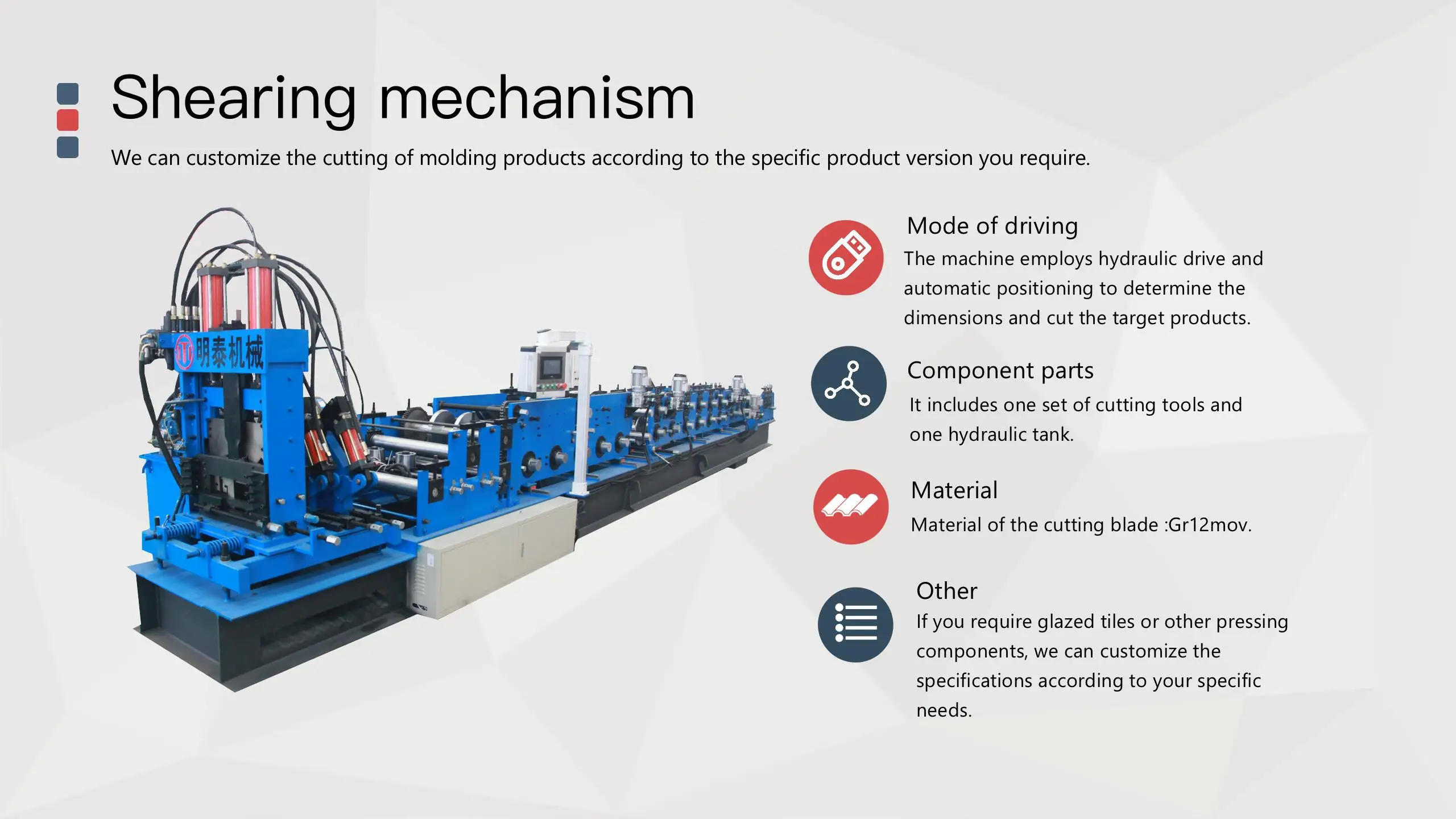 Shearing mechanism

We can customize the cutting of molding products according to the specific product version you require.

明泰机械

Mode of driving

The machine employs hydraulic drive and automatic positioning to determine the dimensions and cut the target products.

Component parts

It includes one set of cutting tools and one hydraulic tank.

Material

Material of the cutting blade :Gr12mov.

Other

If you require glazed tiles or other pressing components, we can customize the specifications according to your specific needs.